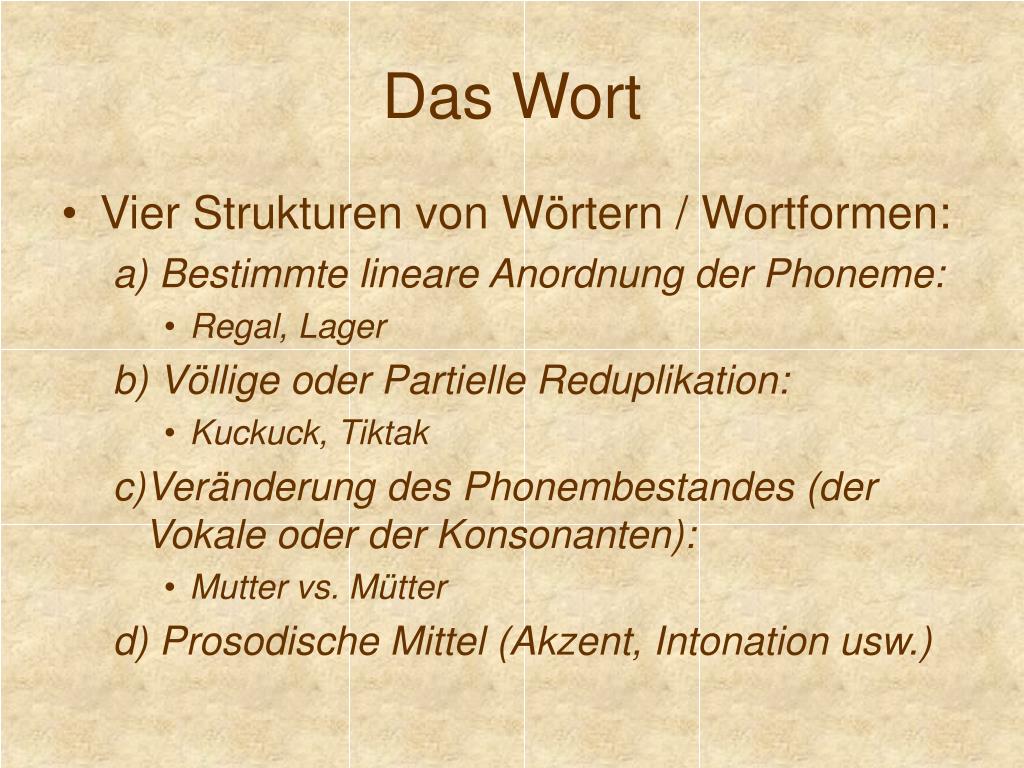 Das Wort

• Vier Strukturen von Wörtern / Wortformen:

a) Bestimmte lineare Anordnung der Phoneme:

• Regal, Lager

b) Völlige oder Partielle Reduplikation:

• Kuckuck, Tiktak

c)Veränderung des Phonembestandes (der Vokale oder der Konsonanten):

• Mutter vs. Mütter

d) Prosodische Mittel (Akzent, Intonation usw.)